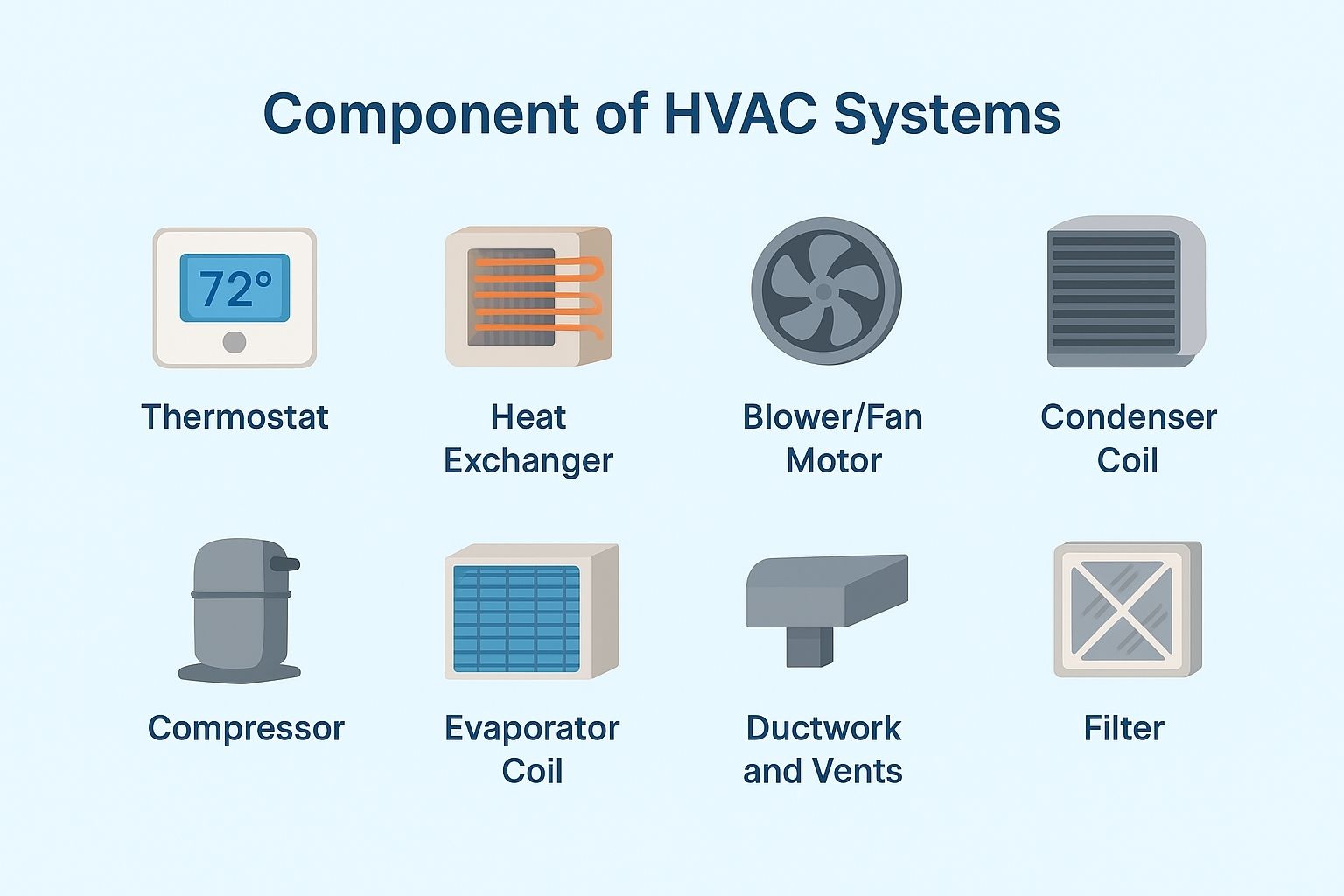 Component of HVAC Systems

72°

Thermostat

Heat Exchanger

Blower/Fan Motor

Condenser Coil

Compressor

Evaporator Coil

Ductwork and Vents

Filter